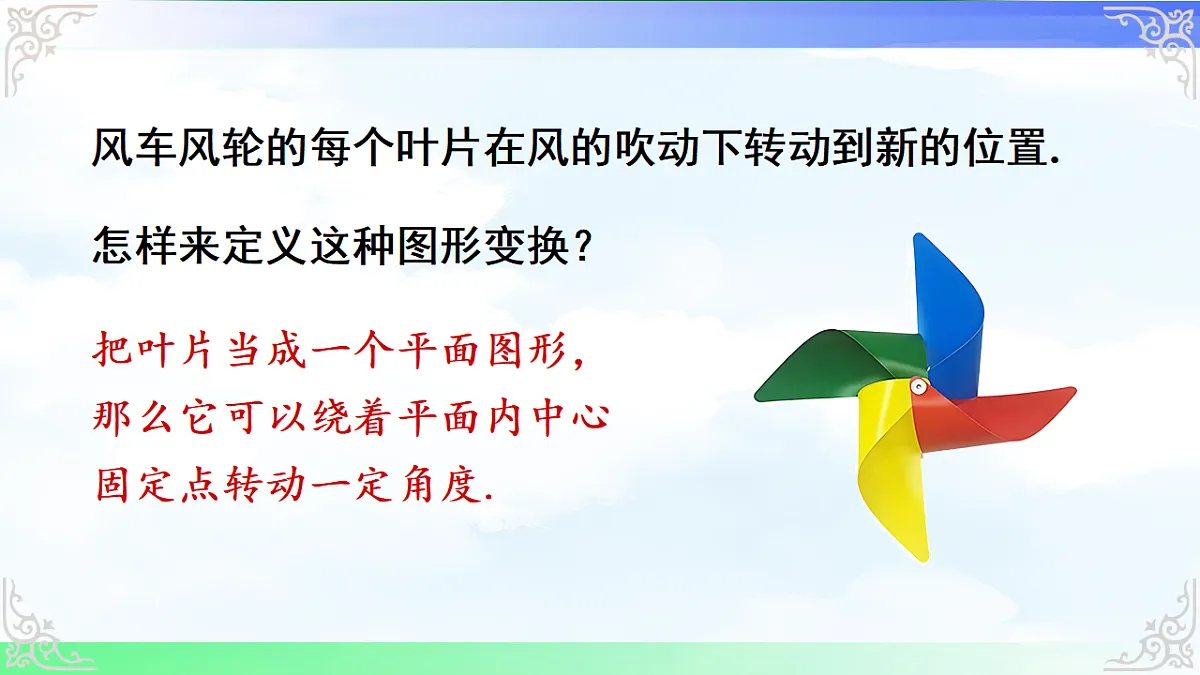 风车风轮的每个叶片在风的吹动下转动到新的位置.

怎样来定义这种图形变换?

把叶片当成一个平面图形,那么它可以绕着平面内中心固定点转动一定角度.